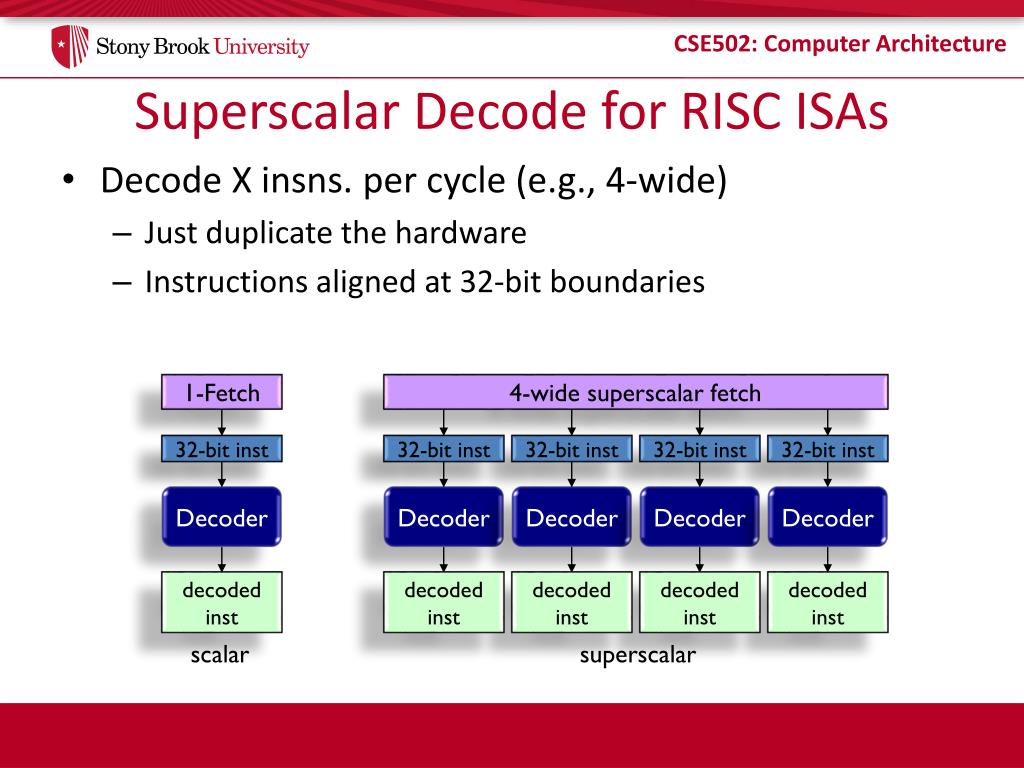 Stony Brook University

CSE502: Computer Architecture

Superscalar Decode for RISC ISAs

• Decode X insns. per cycle (e.g., 4-wide)
– Just duplicate the hardware
– Instructions aligned at 32-bit boundaries

1-Fetch

32-bit inst

Decoder

decoded inst

scalar

4-wide superscalar fetch

32-bit inst

32-bit inst

32-bit inst

32-bit inst

Decoder

Decoder

Decoder

Decoder

decoded inst

decoded inst

decoded inst

decoded inst

superscalar